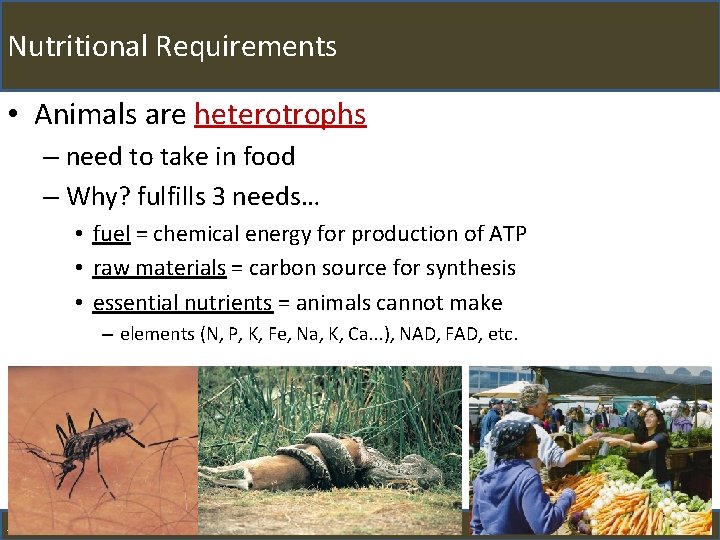 Nutritional Requirements

• Animals are heterotrophs

– need to take in food

– Why? fulfills 3 needs…

• fuel = chemical energy for production of ATP

• raw materials = carbon source for synthesis

• essential nutrients = animals cannot make

– elements (N, P, K, Fe, Na, K, Ca...), NAD, FAD, etc.